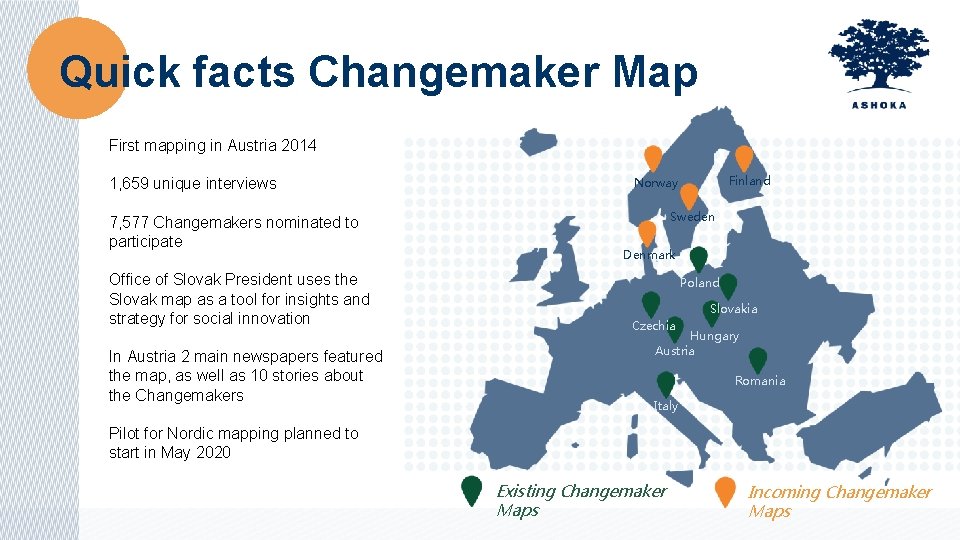 Quick facts Changemaker Map

ASHOKA

First mapping in Austria 2014

1,659 unique interviews

7,577 Changemakers nominated to participate

Office of Slovak President uses the Slovak map as a tool for insights and strategy for social innovation

In Austria 2 main newspapers featured the map, as well as 10 stories about the Changemakers

Pilot for Nordic mapping planned to start in May 2020

Norway
Finland
Sweden
Denmark
Poland
Slovakia
Czechia
Hungary
Austria
Romania
Italy

Existing Changemaker Maps

Incoming Changemaker Maps